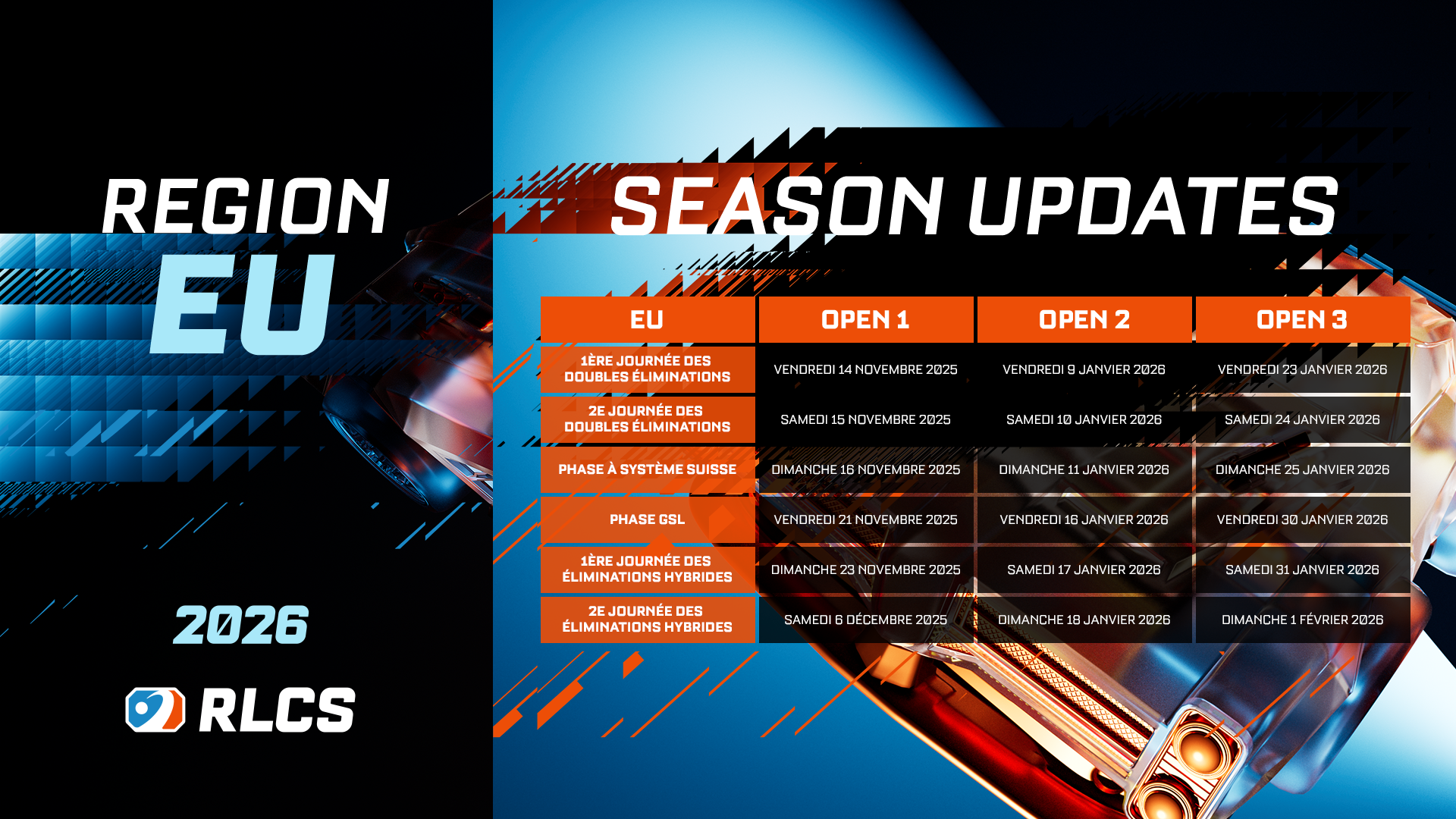 REGION
EU

2026

RLCS

SEASON UPDATES

| EU | OPEN 1 | OPEN 2 | OPEN 3 |
|---|---|---|---|
| 1ÈRE JOURNÉE DES DOUBLES ÉLIMINATIONS | VENDREDI 14 NOVEMBRE 2025 | VENDREDI 9 JANVIER 2026 | VENDREDI 23 JANVIER 2026 |
| 2E JOURNÉE DES DOUBLES ÉLIMINATIONS | SAMEDI 15 NOVEMBRE 2025 | SAMEDI 10 JANVIER 2026 | SAMEDI 24 JANVIER 2026 |
| PHASE À SYSTÈME SUISSE | DIMANCHE 16 NOVEMBRE 2025 | DIMANCHE 11 JANVIER 2026 | DIMANCHE 25 JANVIER 2026 |
| PHASE GSL | VENDREDI 21 NOVEMBRE 2025 | VENDREDI 16 JANVIER 2026 | VENDREDI 30 JANVIER 2026 |
| 1ÈRE JOURNÉE DES ÉLIMINATIONS HYBRIDES | DIMANCHE 23 NOVEMBRE 2025 | SAMEDI 17 JANVIER 2026 | SAMEDI 31 JANVIER 2026 |
| 2E JOURNÉE DES ÉLIMINATIONS HYBRIDES | SAMEDI 6 DÉCEMBRE 2025 | DIMANCHE 18 JANVIER 2026 | DIMANCHE 1 FÉVRIER 2026 |